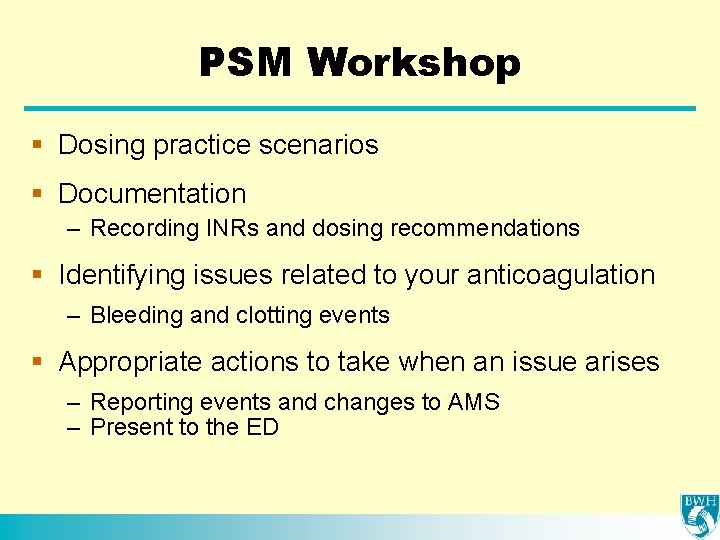 PSM Workshop

▪ Dosing practice scenarios

▪ Documentation
– Recording INRs and dosing recommendations

▪ Identifying issues related to your anticoagulation
– Bleeding and clotting events

▪ Appropriate actions to take when an issue arises
– Reporting events and changes to AMS
– Present to the ED

BWH